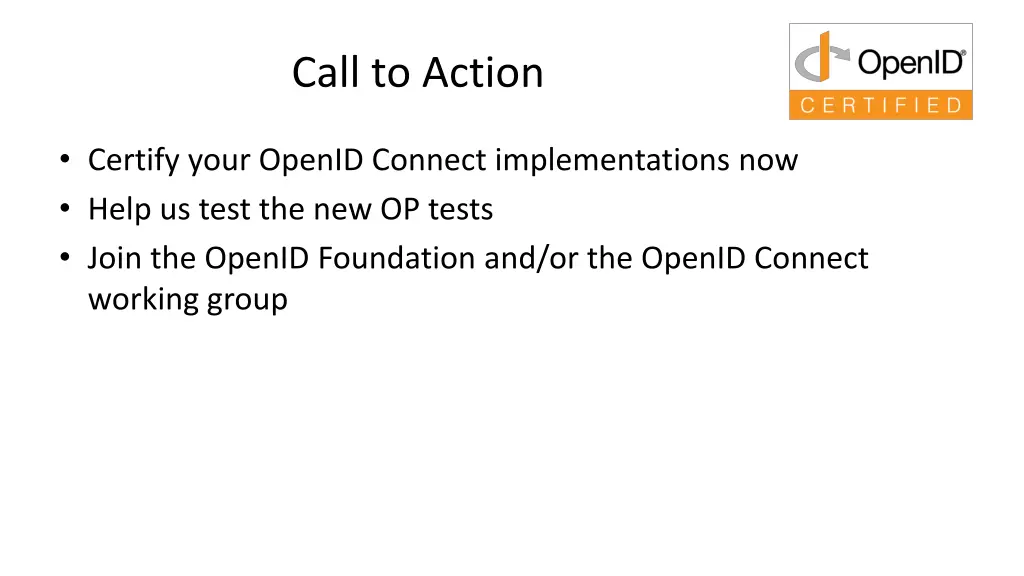 Call to Action

OpenID®
CERTIFIED

• Certify your OpenID Connect implementations now
• Help us test the new OP tests
• Join the OpenID Foundation and/or the OpenID Connect working group